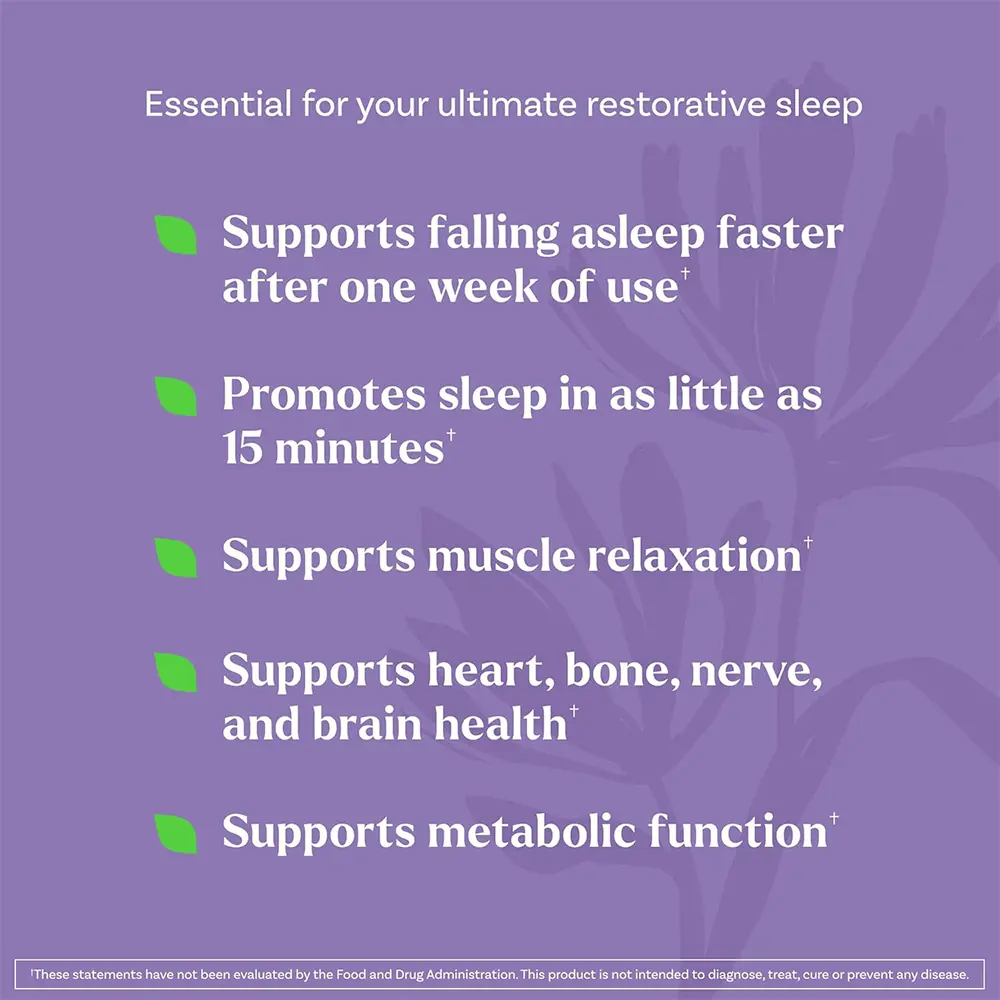 Essential for your ultimate restorative sleep

Supports falling asleep faster after one week of use†

Promotes sleep in as little as 15 minutes†

Supports muscle relaxation†

Supports heart, bone, nerve, and brain health†

Supports metabolic function†

†These statements have not been evaluated by the Food and Drug Administration. This product is not intended to diagnose, treat, cure or prevent any disease.